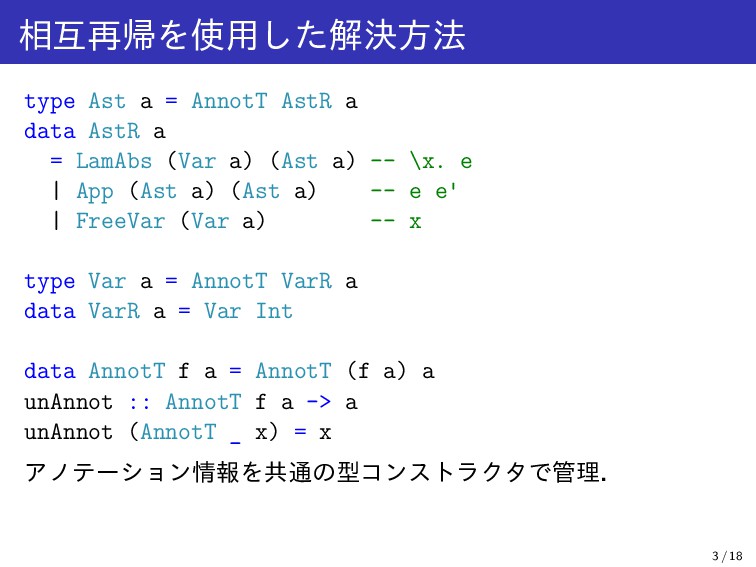 相互再帰を使用した解決方法

type Ast a = AnnotT AstR a
data AstR a
  = LamAbs (Var a) (Ast a) -- \x. e
  | App (Ast a) (Ast a)    -- e e'
  | FreeVar (Var a)        -- x

type Var a = AnnotT VarR a
data VarR a = Var Int

data AnnotT f a = AnnotT (f a) a
unAnnot :: AnnotT f a -> a
unAnnot (AnnotT _ x) = x

アノテーション情報を共通の型コンストラクタで管理.

3 / 18